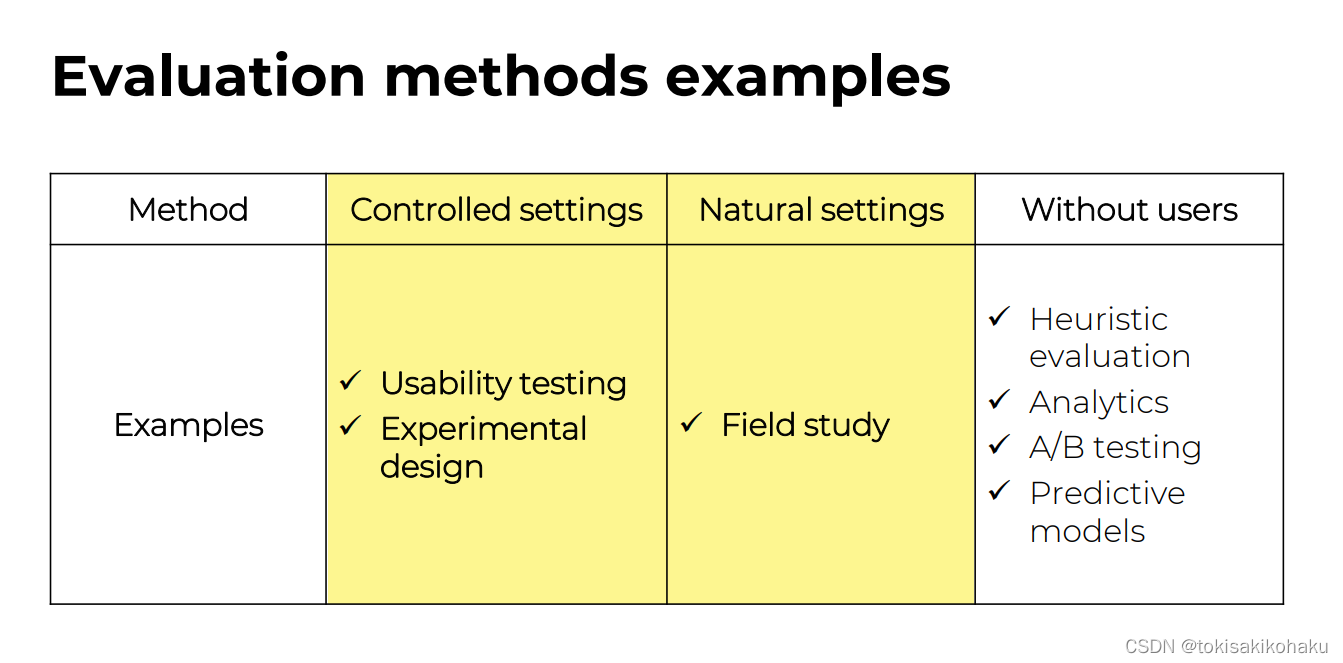 Evaluation methods examples

| Method | Controlled settings | Natural settings | Without users |
|---|---|---|---|
| Examples | ✓ Usability testing ✓ Experimental design | ✓ Field study | ✓ Heuristic evaluation ✓ Analytics ✓ A/B testing ✓ Predictive models |

CSDN @tokisakikohaku